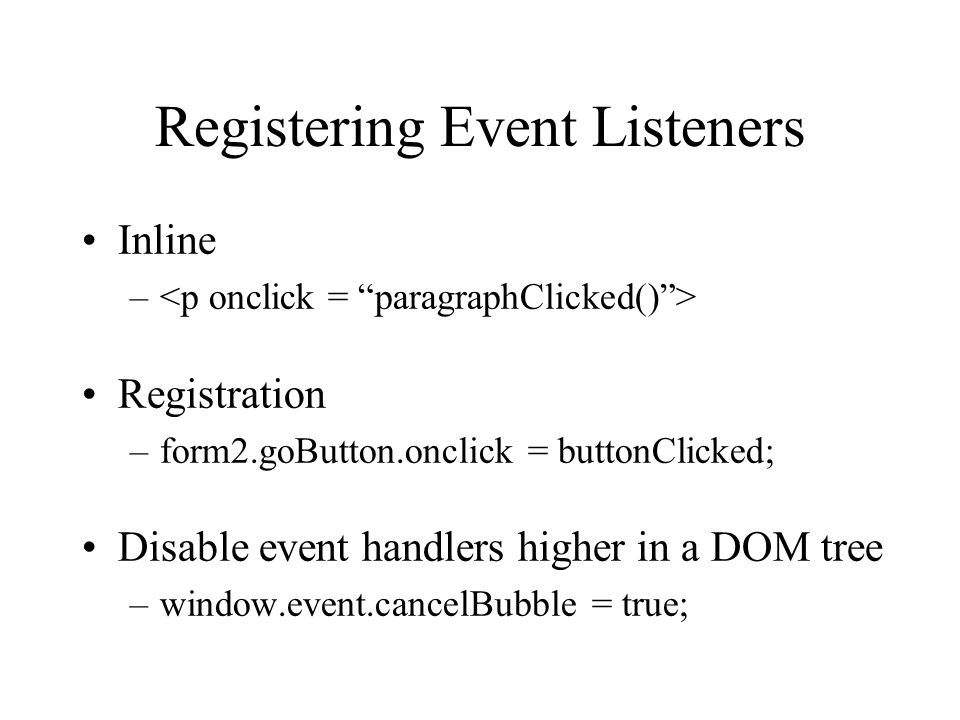 Registering Event Listeners

• Inline
– <p onclick = “paragraphClicked()”>

• Registration
– form2.goButton.onclick = buttonClicked;

• Disable event handlers higher in a DOM tree
– window.event.cancelBubble = true;